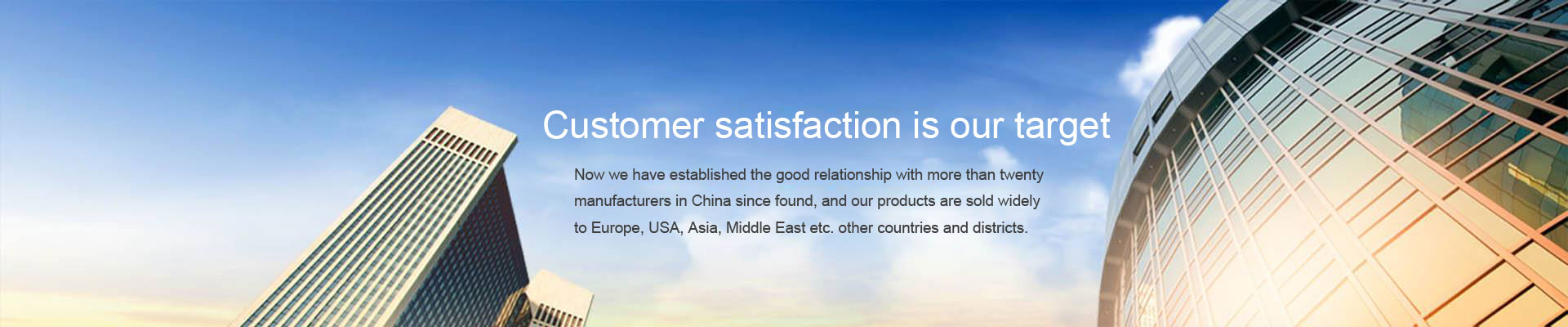 Customer satisfaction is our target

Now we have established the good relationship with more than twenty manufacturers in China since found, and our products are sold widely to Europe, USA, Asia, Middle East etc. other countries and districts.